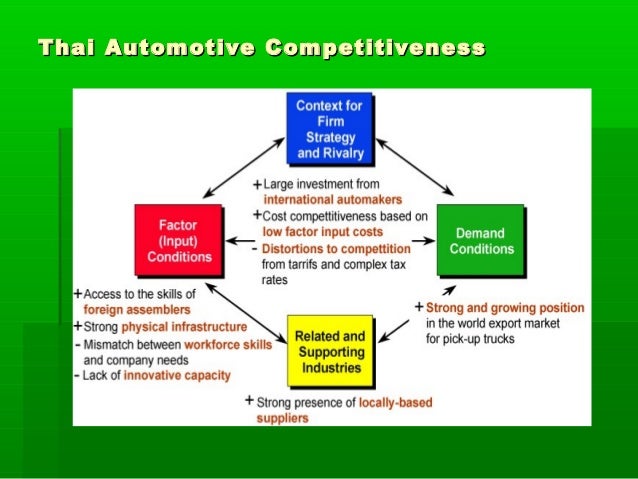 Thai Automotive Competitiveness

Context for Firm Strategy and Rivalry

+ Large investment from international automakers
+ Cost compettitiveness based on low factor input costs
- Distortions to compettition from tarrifs and complex tax rates

Factor (Input) Conditions

Demand Conditions

+ Access to the skills of foreign assemblers
+ Strong physical infrastructure
- Mismatch between workforce skills and company needs
- Lack of innovative capacity

+ Strong and growing position in the world export market for pick-up trucks

Related and Supporting Industries

+ Strong presence of locally-based suppliers